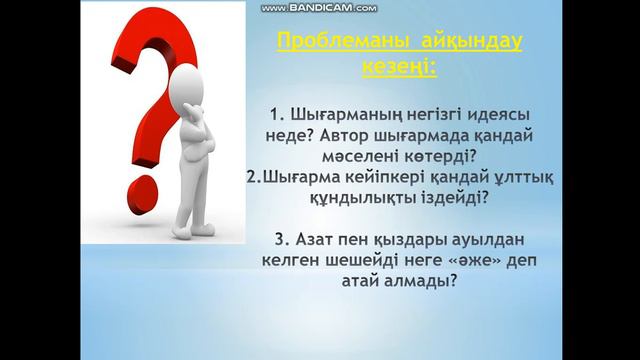 www.BANDICAM.com

Проблеманы айқындау кезеңі:

1. Шығарманың негізгі идеясы неде? Автор шығармада қандай мәселені көтерді?
2.Шығарма кейіпкері қандай ұлттық құндылықты іздейді?

3. Азат пен қыздары ауылдан келген шешейді неге «әже» деп атай алмады?